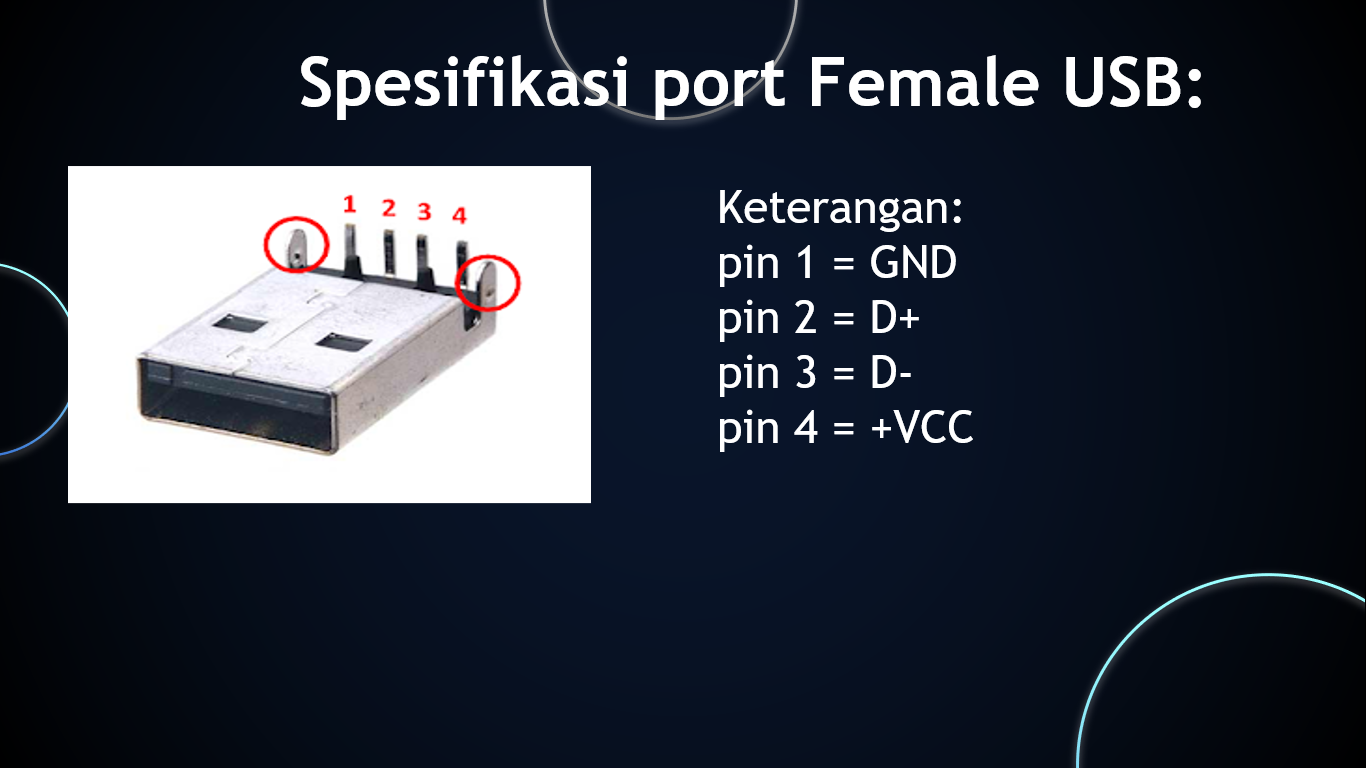 Spesifikasi port Female USB:

1 2 3 4

Keterangan:
pin 1 = GND
pin 2 = D+
pin 3 = D-
pin 4 = +VCC